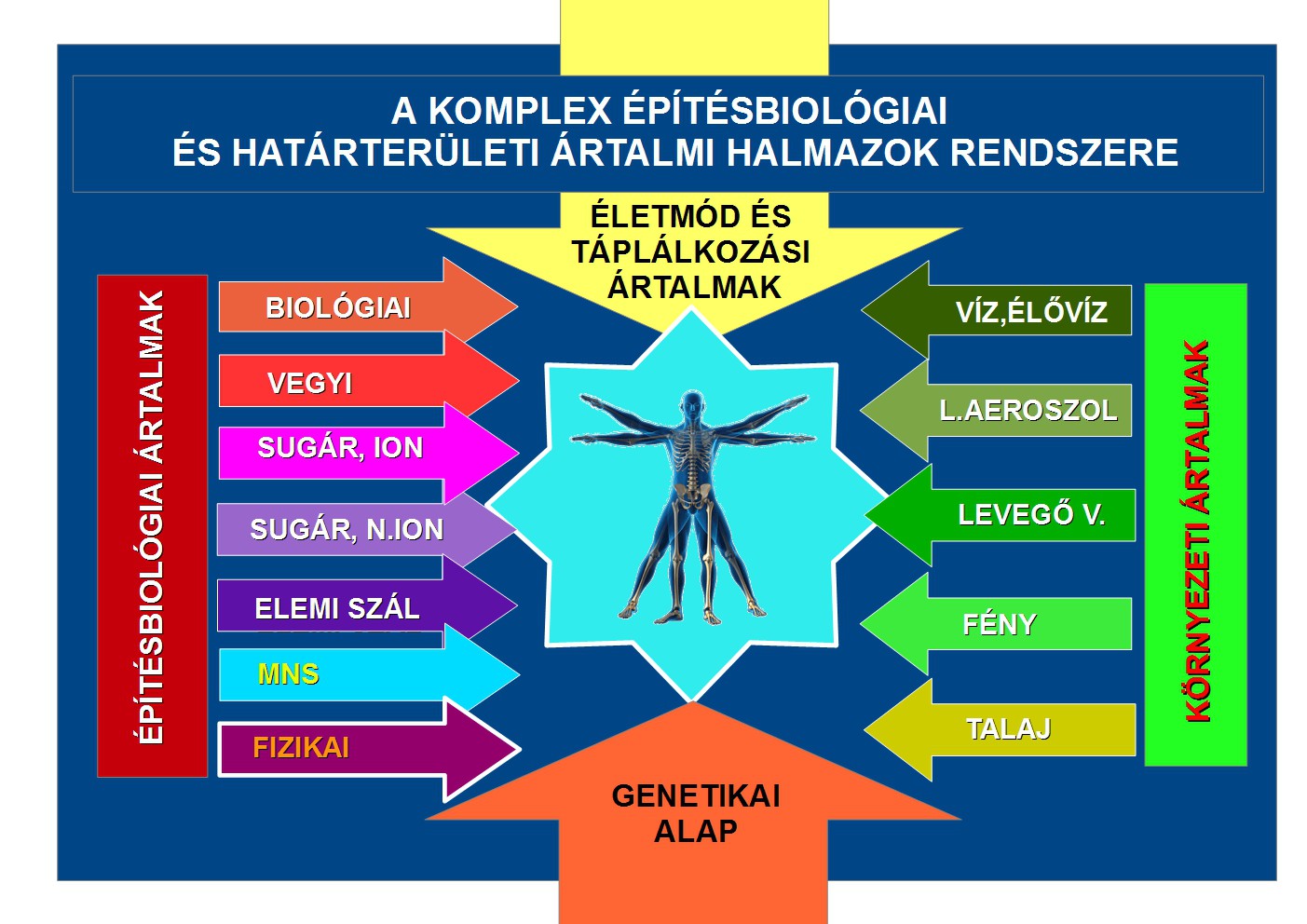 A KOMPLEX ÉPÍTÉSBIOLÓGIAI
ÉS HATÁRTERÜLETI ÁRTALMI HALMAZOK RENDSZERE

ÉLETMÓD ÉS
TÁPLÁLKOZÁSI
ÁRTALMAK

ÉPÍTÉSBIOLÓGIAI ÁRTALMAK

BIOLÓGIAI

VEGYI

SUGÁR, ION

SUGÁR, N.ION

ELEMI SZÁL

MNS

FIZIKAI

VÍZ,ÉLŐVÍZ

L.AEROSZOL

LEVEGŐ V.

FÉNY

TALAJ

KÖRNYEZETI ÁRTALMAK

GENETIKAI
ALAP